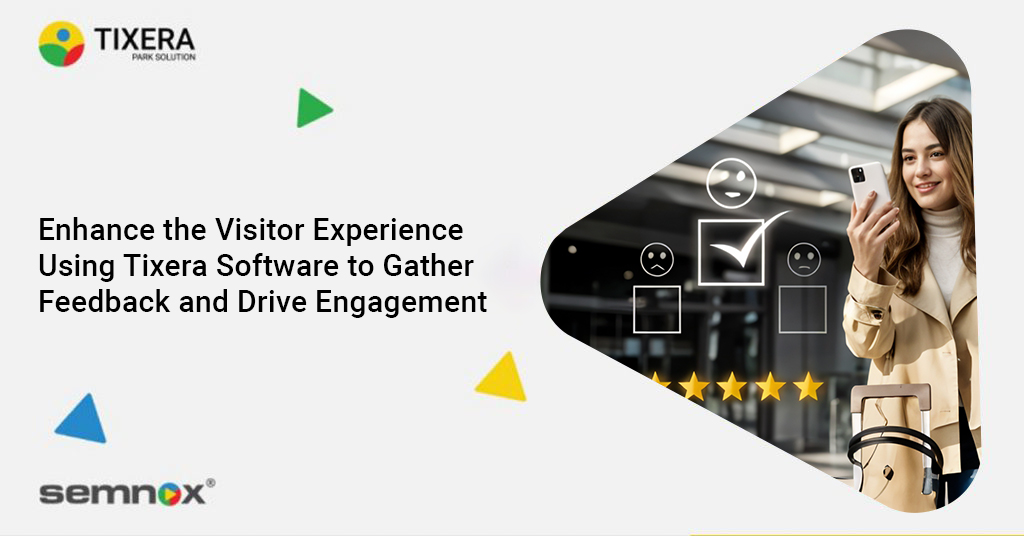 TIXERA
PARK SOLUTION

Enhance the Visitor Experience Using Tixera Software to Gather Feedback and Drive Engagement

semnox®